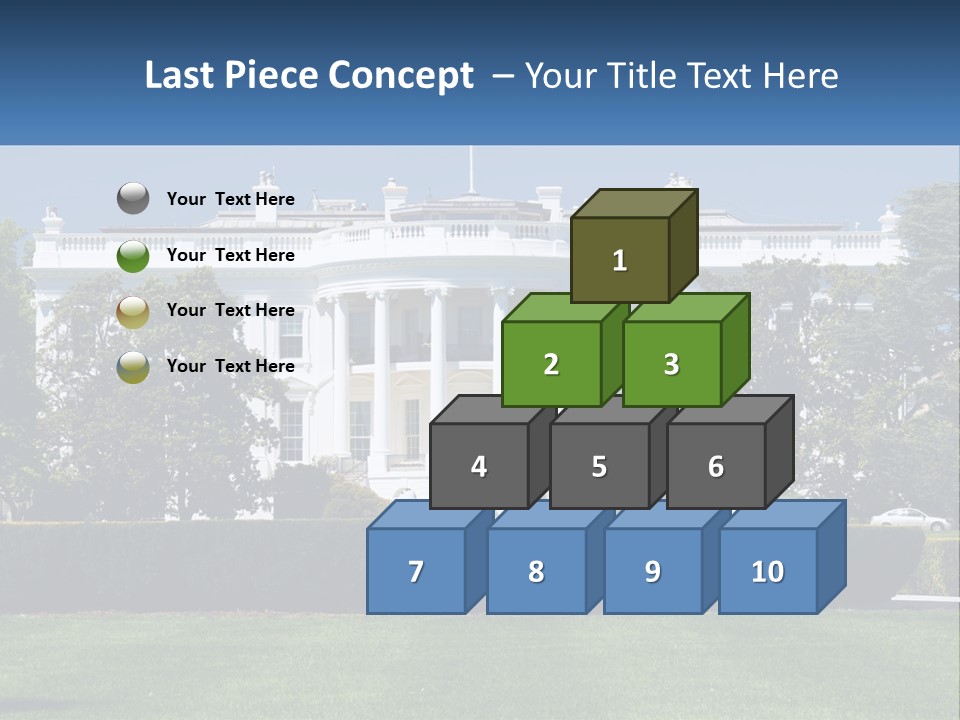 Last Piece Concept – Your Title Text Here

Your Text Here

Your Text Here

Your Text Here

Your Text Here

1

2 3

4 5 6

7 8 9 10